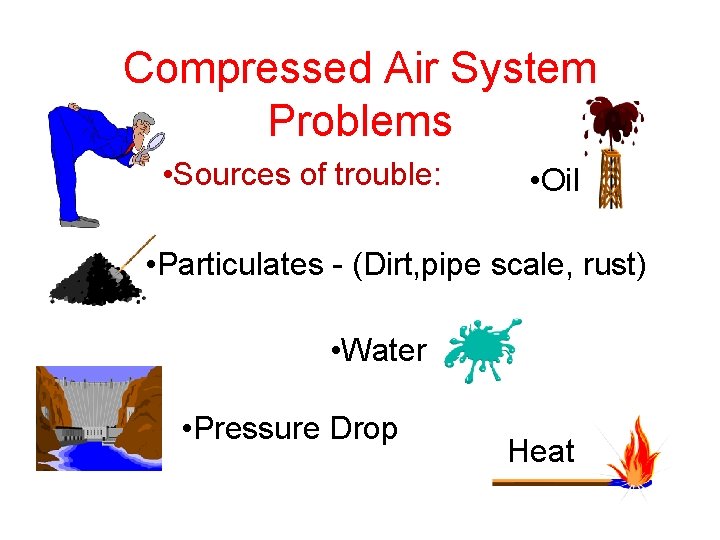 Compressed Air System Problems

•Sources of trouble:

•Oil

•Particulates - (Dirt,pipe scale, rust)

•Water

•Pressure Drop

Heat